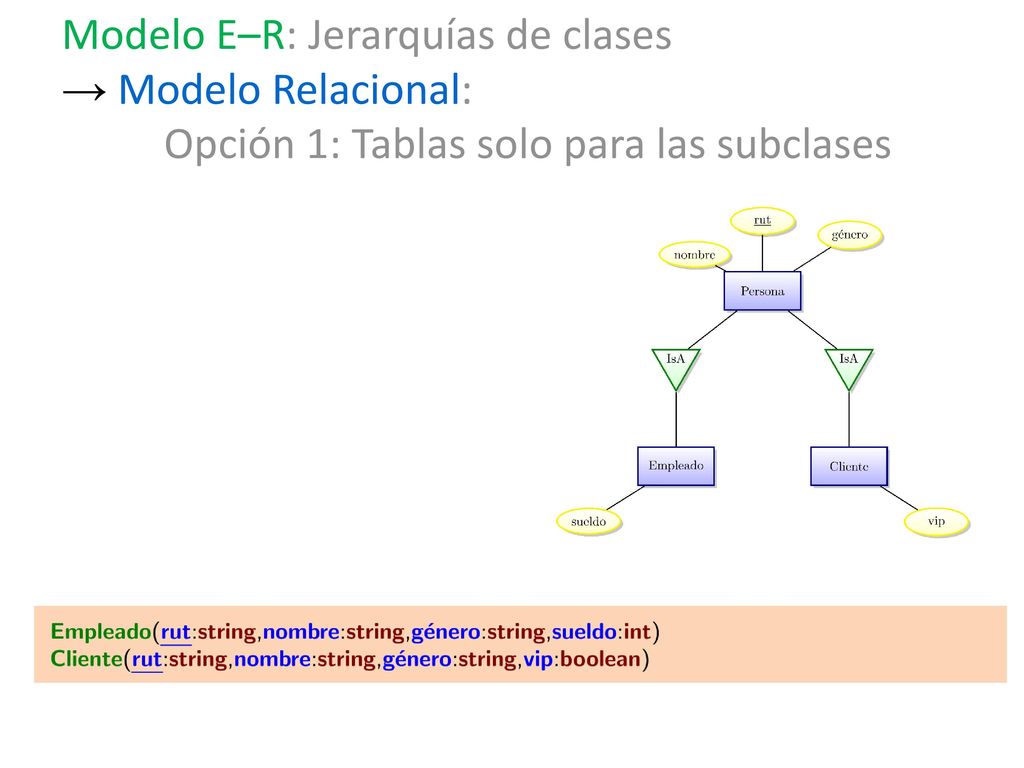 Modelo E–R: Jerarquías de clases
→ Modelo Relacional:
Opción 1: Tablas solo para las subclases

rut
género
nombre
Persona
IsA
IsA
Empleado
Cliente
sueldo
vip

Empleado(rut:string,nombre:string,género:string,sueldo:int)
Cliente(rut:string,nombre:string,género:string,vip:boolean)